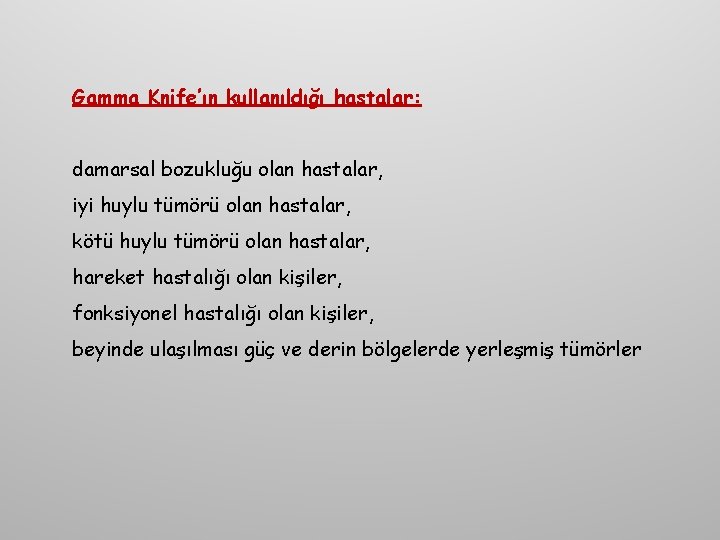 Gamma Knife'ın kullanıldığı hastalar:

damarsal bozukluğu olan hastalar,
iyi huylu tümörü olan hastalar,
kötü huylu tümörü olan hastalar,
hareket hastalığı olan kişiler,
fonksiyonel hastalığı olan kişiler,
beyinde ulaşılması güç ve derin bölgelerde yerleşmiş tümörler